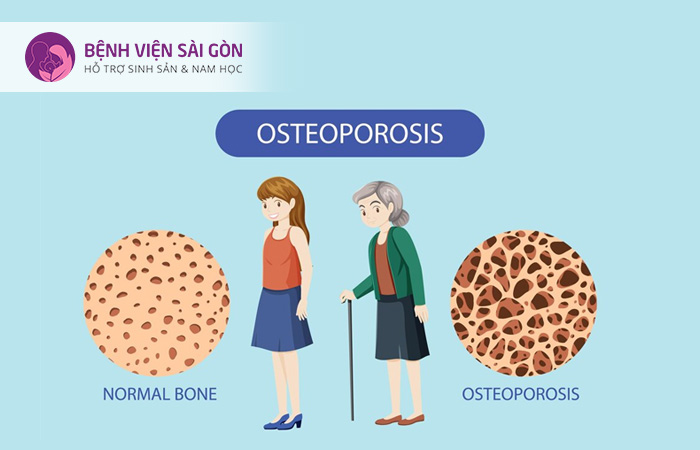 BỆNH VIỆN SÀI GÒN
HỖ TRỢ SINH SẢN & NAM HỌC

OSTEOPOROSIS

NORMAL BONE

OSTEOPOROSIS